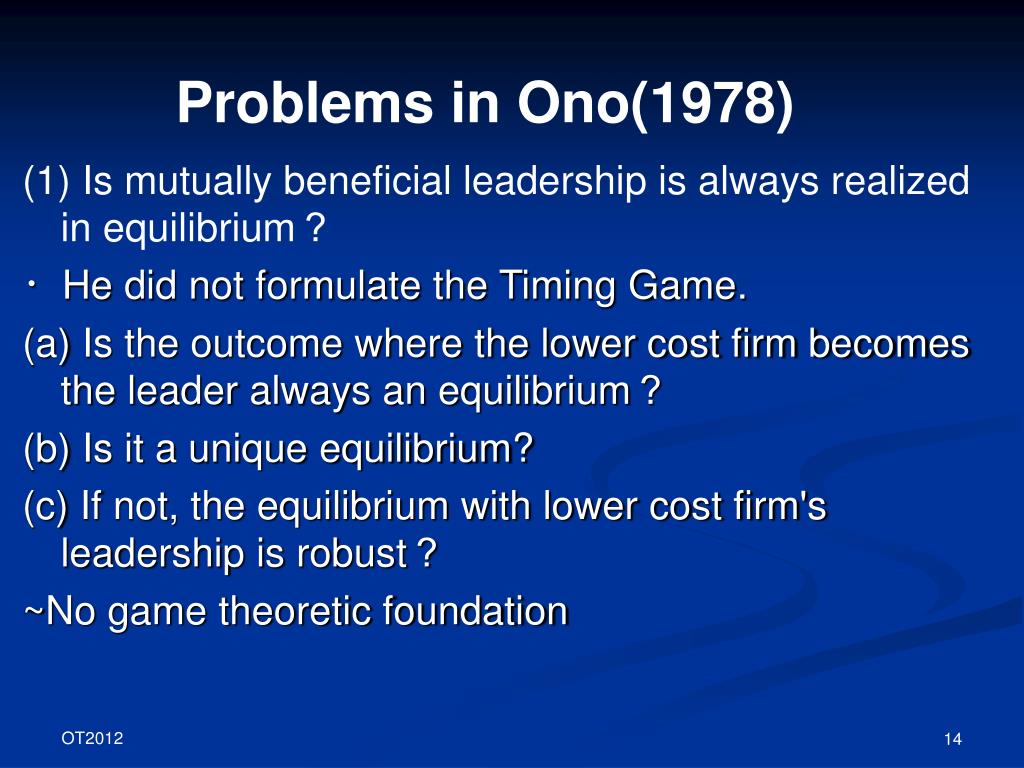 Problems in Ono(1978)

(1) Is mutually beneficial leadership is always realized in equilibrium？

・ He did not formulate the Timing Game.

(a) Is the outcome where the lower cost firm becomes the leader always an equilibrium？

(b) Is it a unique equilibrium?

(c) If not, the equilibrium with lower cost firm's leadership is robust？

~No game theoretic foundation

OT2012

14